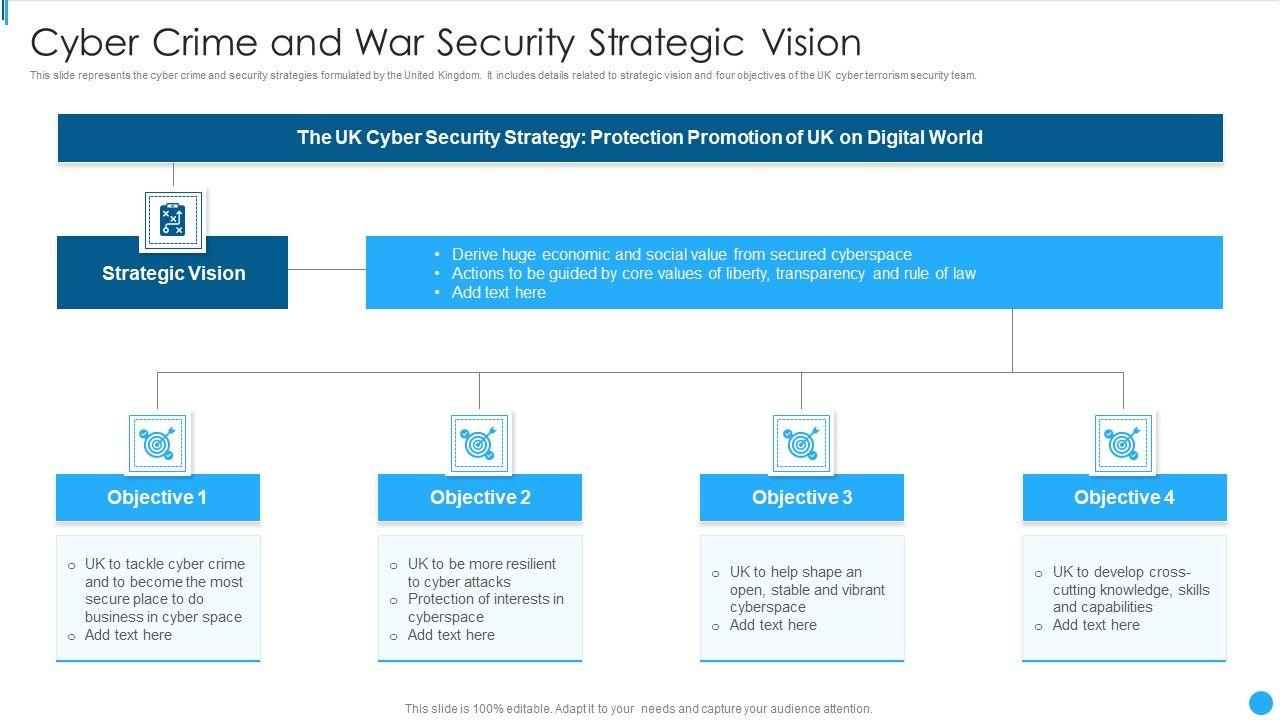 Cyber Crime and War Security Strategic Vision

This slide represents the cyber crime and security strategies formulated by the United Kingdom. It includes details related to strategic vision and four objectives of the UK cyber terrorism security team.

The UK Cyber Security Strategy: Protection Promotion of UK on Digital World

Strategic Vision

• Derive huge economic and social value from secured cyberspace
• Actions to be guided by core values of liberty, transparency and rule of law
• Add text here

Objective 1

o UK to tackle cyber crime and to become the most secure place to do business in cyber space
o Add text here

Objective 2

o UK to be more resilient to cyber attacks
o Protection of interests in cyberspace
o Add text here

Objective 3

o UK to help shape an open, stable and vibrant cyberspace
o Add text here

Objective 4

o UK to develop cross-cutting knowledge, skills and capabilities
o Add text here

This slide is 100% editable. Adapt it to your needs and capture your audience attention.